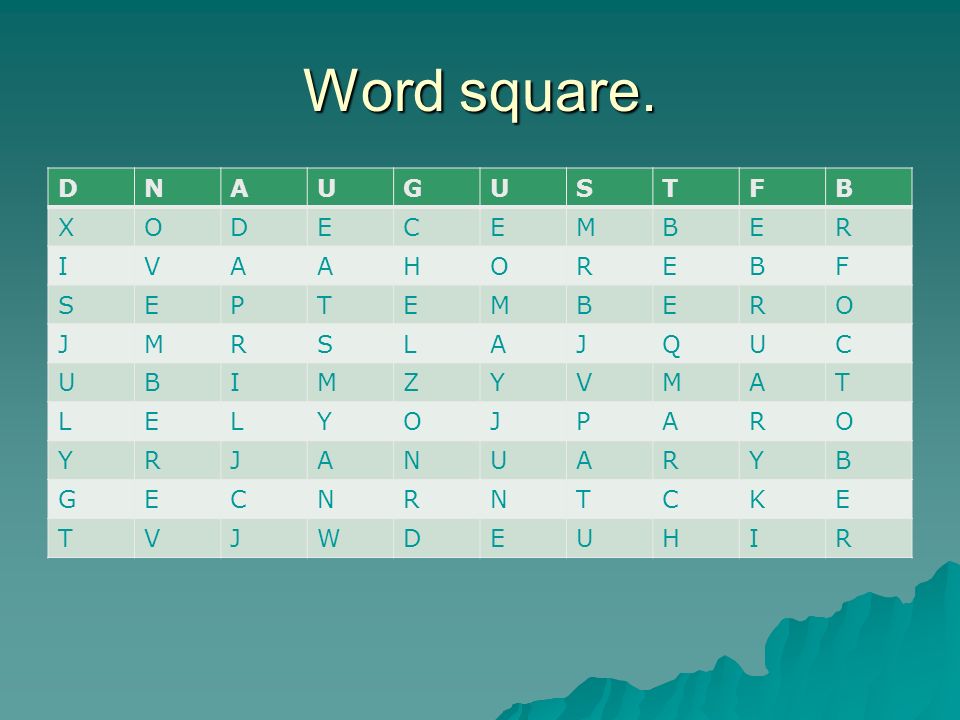 Word square.

| D | N | A | U | G | U | S | T | F | B |
|---|---|---|---|---|---|---|---|---|---|
| X | O | D | E | C | E | M | B | E | R |
| I | V | A | A | H | O | R | E | B | F |
| S | E | P | T | E | M | B | E | R | O |
| J | M | R | S | L | A | J | Q | U | C |
| U | B | I | M | Z | Y | V | M | A | T |
| L | E | L | Y | O | J | P | A | R | O |
| Y | R | J | A | N | U | A | R | Y | B |
| G | E | C | N | R | N | T | C | K | E |
| T | V | J | W | D | E | U | H | I | R |